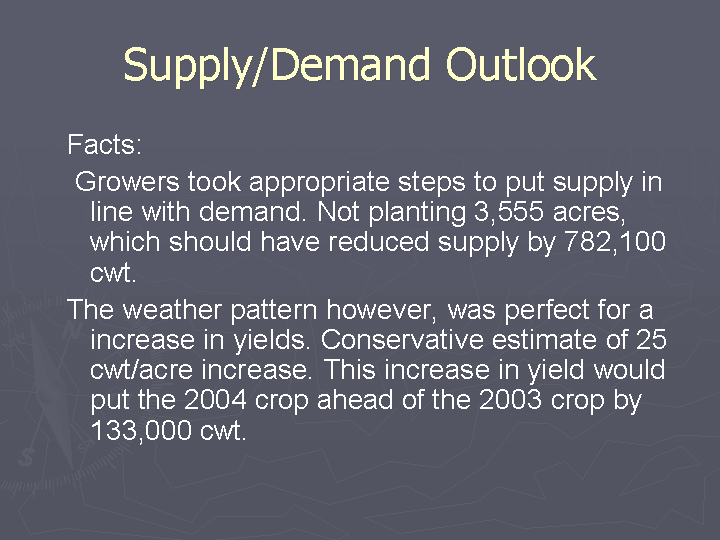 Supply/Demand Outlook

Facts:

Growers took appropriate steps to put supply in line with demand. Not planting 3,555 acres, which should have reduced supply by 782,100 cwt.

The weather pattern however, was perfect for a increase in yields. Conservative estimate of 25 cwt/acre increase. This increase in yield would put the 2004 crop ahead of the 2003 crop by 133,000 cwt.